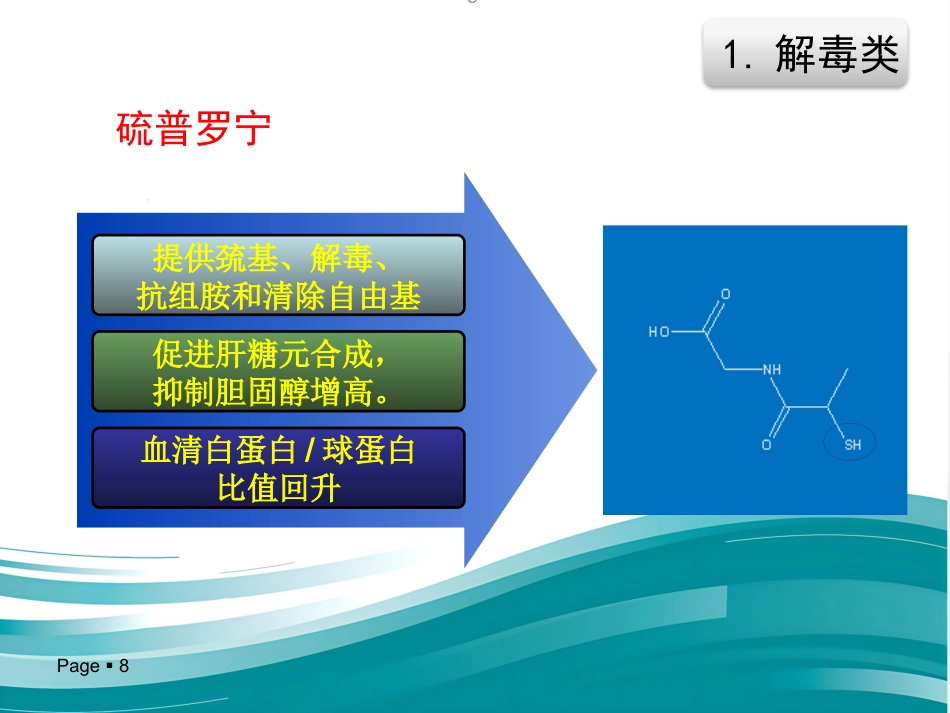 1. 解毒类

硫普罗宁

提供巯基、解毒、抗组胺和清除自由基

促进肝糖元合成，抑制胆固醇增高。

血清白蛋白 / 球蛋白比值回升

O
HO
NH
O
SH

Page ▪ 8